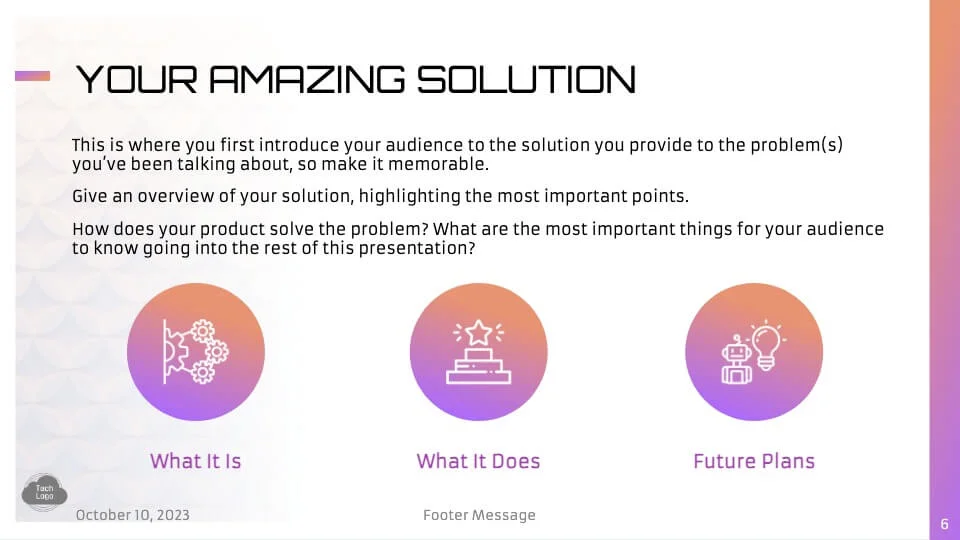 YOUR AMAZING SOLUTION

This is where you first introduce your audience to the solution you provide to the problem(s) you've been talking about, so make it memorable.

Give an overview of your solution, highlighting the most important points.

How does your product solve the problem? What are the most important things for your audience to know going into the rest of this presentation?

What It Is

What It Does

Future Plans

Tech Logo

October 10, 2023

Footer Message

6